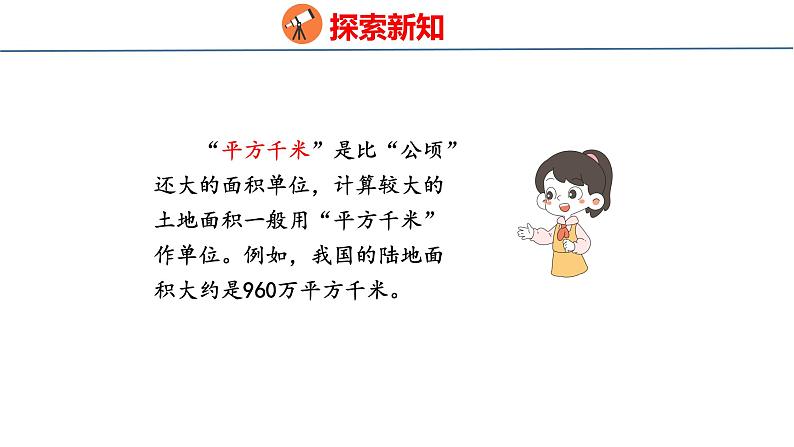 探索新知

“平方千米”是比“公顷”还大的面积单位，计算较大的土地面积一般用“平方千米”作单位。例如，我国的陆地面积大约是960万平方千米。